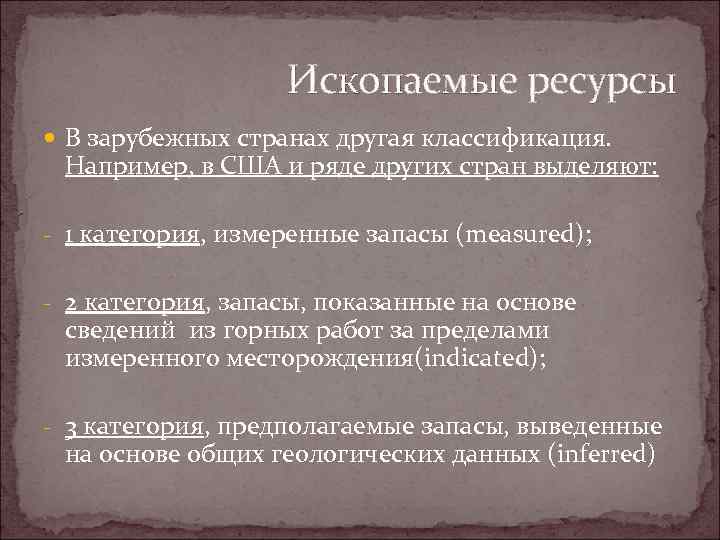 Ископаемые ресурсы

В зарубежных странах другая классификация. Например, в США и ряде других стран выделяют:

- 1 категория, измеренные запасы (measured);

- 2 категория, запасы, показанные на основе сведений из горных работ за пределами измеренного месторождения(indicated);

- 3 категория, предполагаемые запасы, выведенные на основе общих геологических данных (inferred)